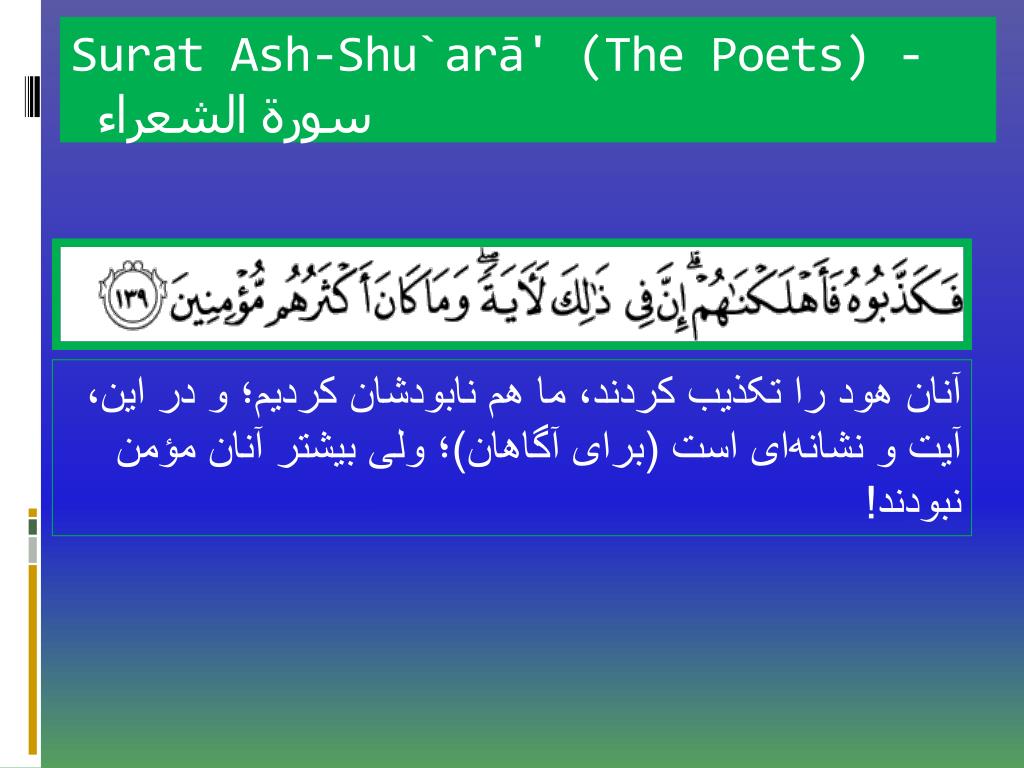 Surat Ash-Shu`arā' (The Poets) - سورة الشعراء

فَكَذَّبُوهُ فَأَهْلَكْنَٰهُمْ ۗ إِنَّ فِى ذَٰلِكَ لَءَايَةً ۖ وَمَا كَانَ أَكْثَرُهُم مُّؤْمِنِينَ ١٣٩

آنان هود را تکذیب کردند، ما هم نابودشان کردیم؛ و در این، آیت و نشانه‌ای است (برای آگاهان)؛ ولی بیشتر آنان مؤمن نبودند!